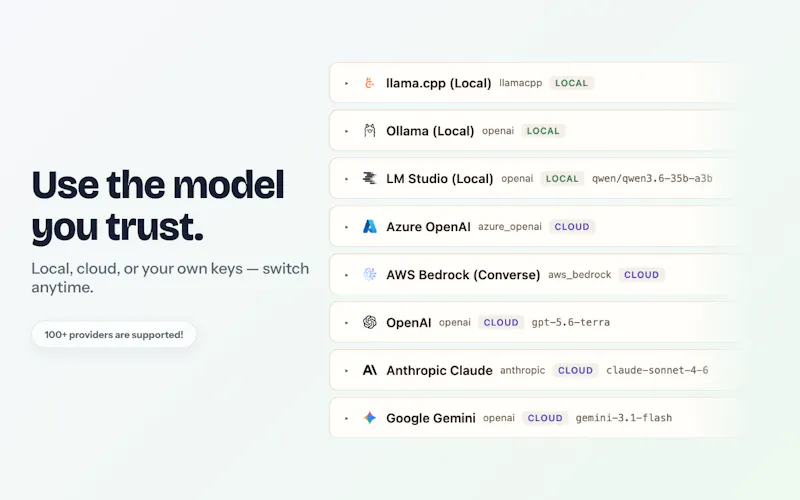 Use the model you trust.

Local, cloud, or your own keys — switch anytime.

100+ providers are supported!

llama.cpp (Local) llamacpp LOCAL

Ollama (Local) openai LOCAL

LM Studio (Local) openai LOCAL qwen/qwen3.6-35b-a3b

Azure OpenAI azure_openai CLOUD

AWS Bedrock (Converse) aws_bedrock CLOUD

OpenAI openai CLOUD gpt-5.6-terra

Anthropic Claude anthropic CLOUD claude-sonnet-4-6

Google Gemini openai CLOUD gemini-3.1-flash